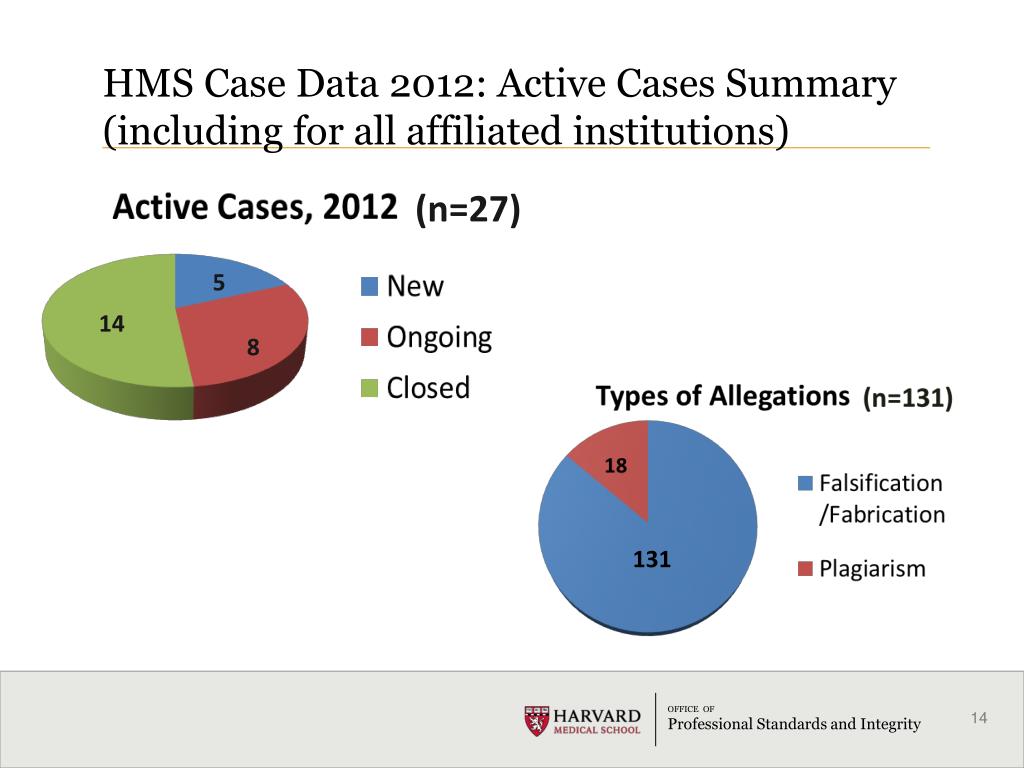 HMS Case Data 2012: Active Cases Summary (including for all affiliated institutions)

Active Cases, 2012 (n=27)

5
14
8

New
Ongoing
Closed

Types of Allegations (n=131)

18
131

Falsification /Fabrication
Plagiarism

HARVARD MEDICAL SCHOOL

OFFICE OF
Professional Standards and Integrity

14